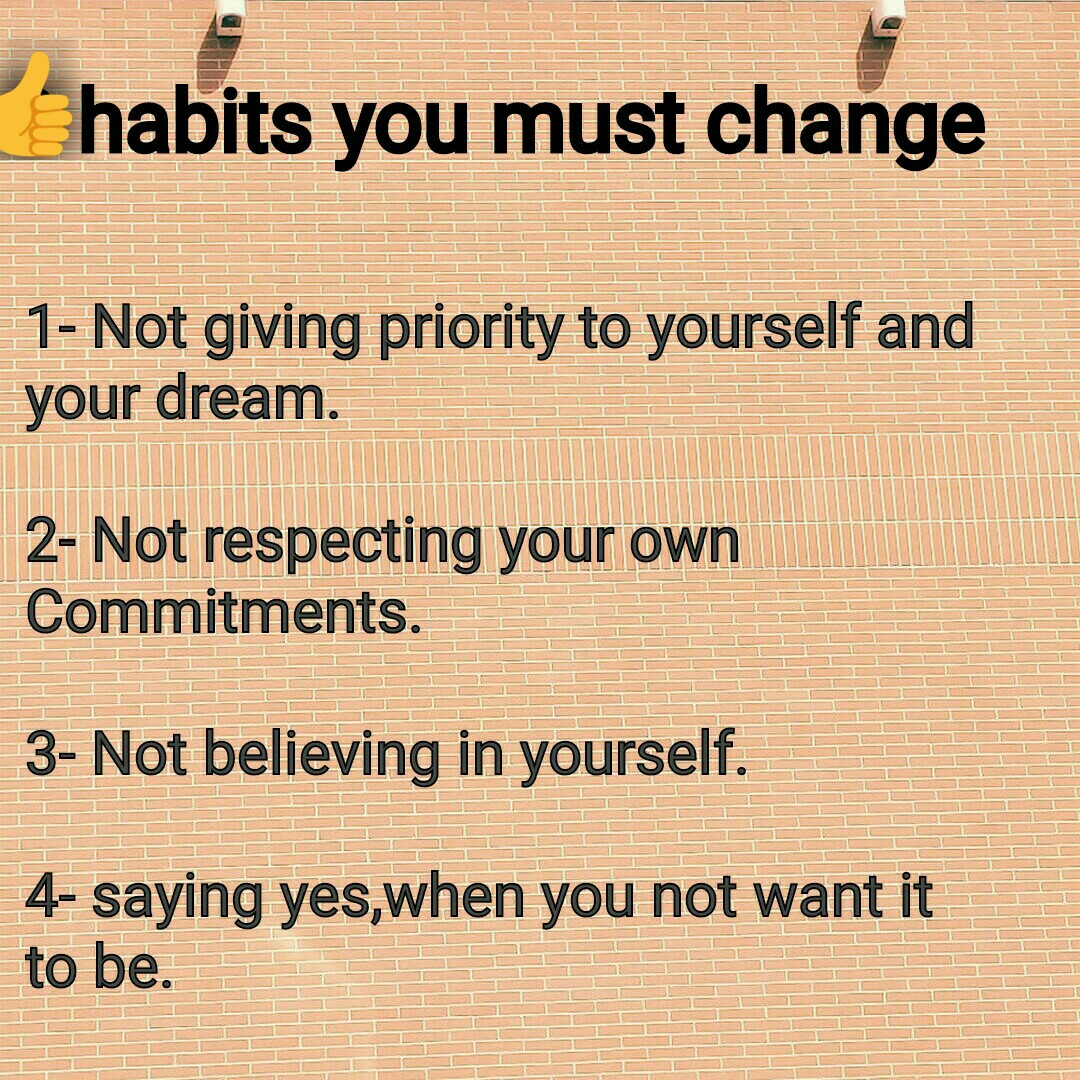 👍habits you must change

1- Not giving priority to yourself and your dream.

2- Not respecting your own Commitments.

3- Not believing in yourself.

4- saying yes,when you not want it to be.